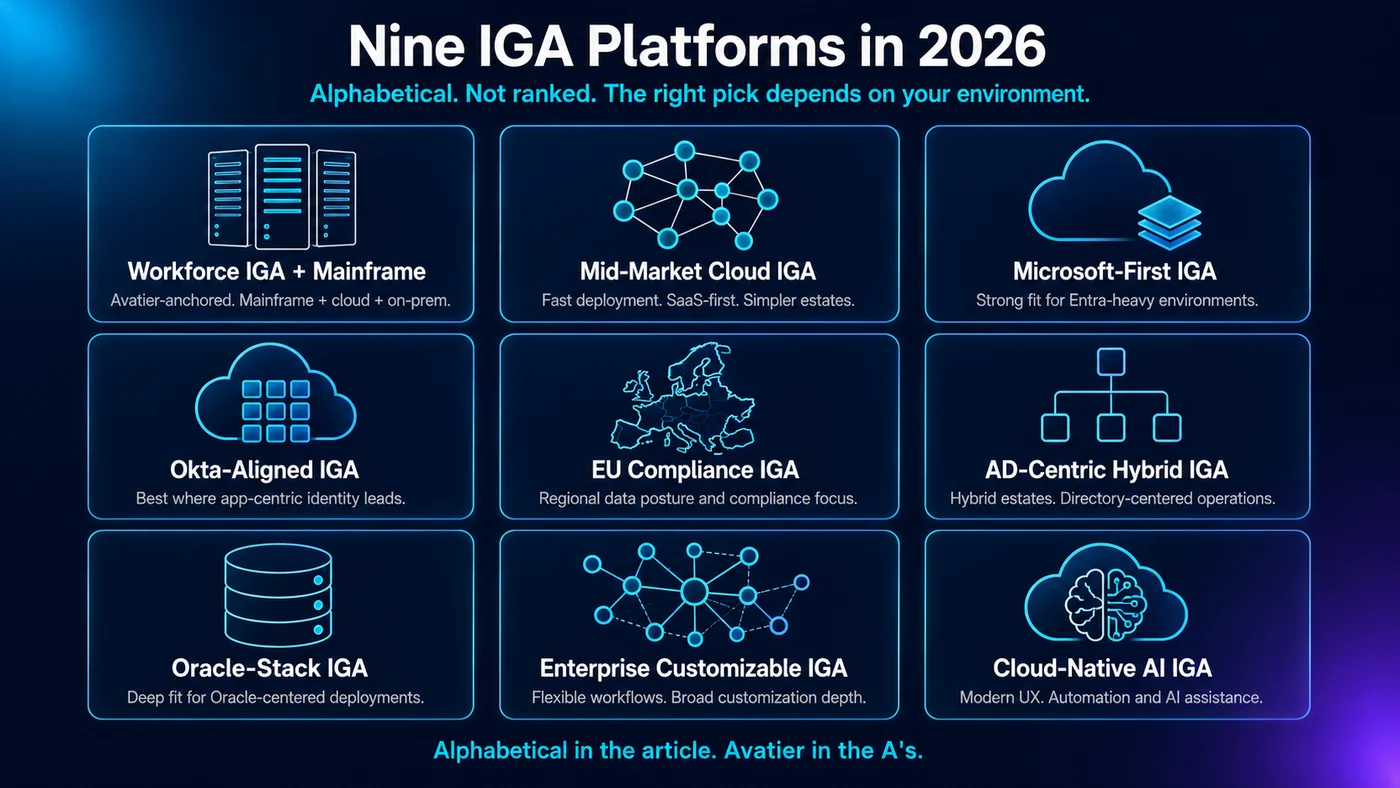 Nine IGA Platforms in 2026

Alphabetical. Not ranked. The right pick depends on your environment.

Workforce IGA + Mainframe
Avatier-anchored. Mainframe + cloud + on-prem.

Mid-Market Cloud IGA
Fast deployment. SaaS-first. Simpler estates.

Microsoft-First IGA
Strong fit for Entra-heavy environments.

Okta-Aligned IGA
Best where app-centric identity leads.

EU Compliance IGA
Regional data posture and compliance focus.

AD-Centric Hybrid IGA
Hybrid estates. Directory-centered operations.

Oracle-Stack IGA
Deep fit for Oracle-centered deployments.

Enterprise Customizable IGA
Flexible workflows. Broad customization depth.

Cloud-Native AI IGA
Modern UX. Automation and AI assistance.

Alphabetical in the article. Avatier in the A's.